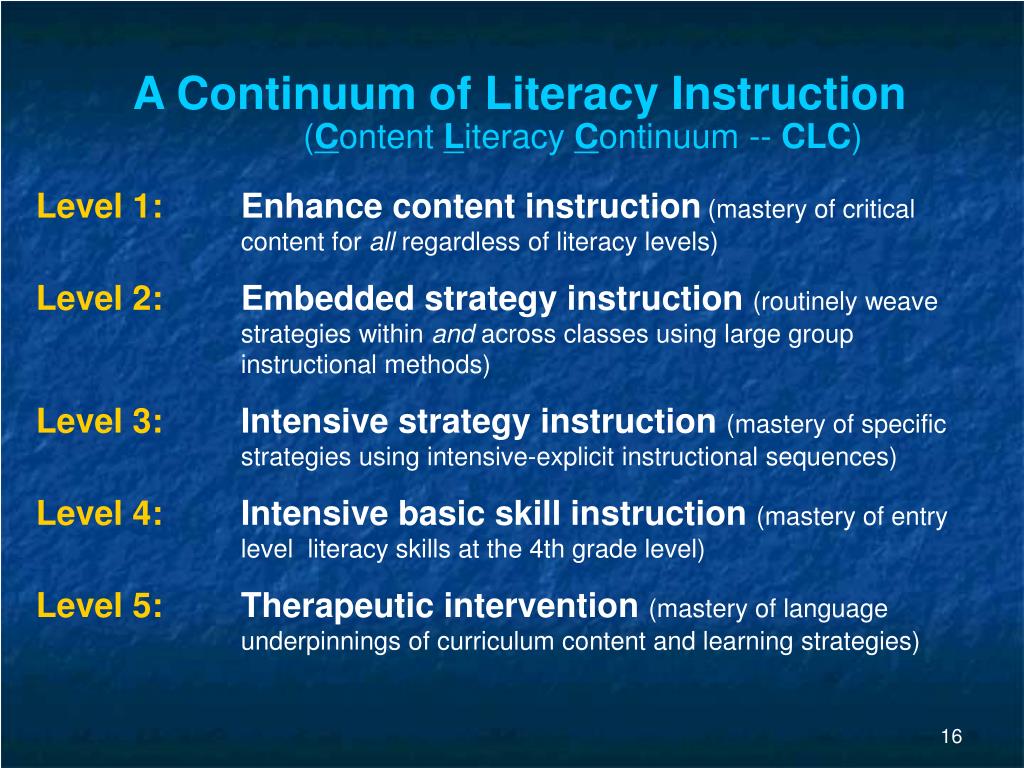 A Continuum of Literacy Instruction
(Content Literacy Continuum -- CLC)

Level 1: Enhance content instruction (mastery of critical content for all regardless of literacy levels)

Level 2: Embedded strategy instruction (routinely weave strategies within and across classes using large group instructional methods)

Level 3: Intensive strategy instruction (mastery of specific strategies using intensive-explicit instructional sequences)

Level 4: Intensive basic skill instruction (mastery of entry level literacy skills at the 4th grade level)

Level 5: Therapeutic intervention (mastery of language underpinnings of curriculum content and learning strategies)

16